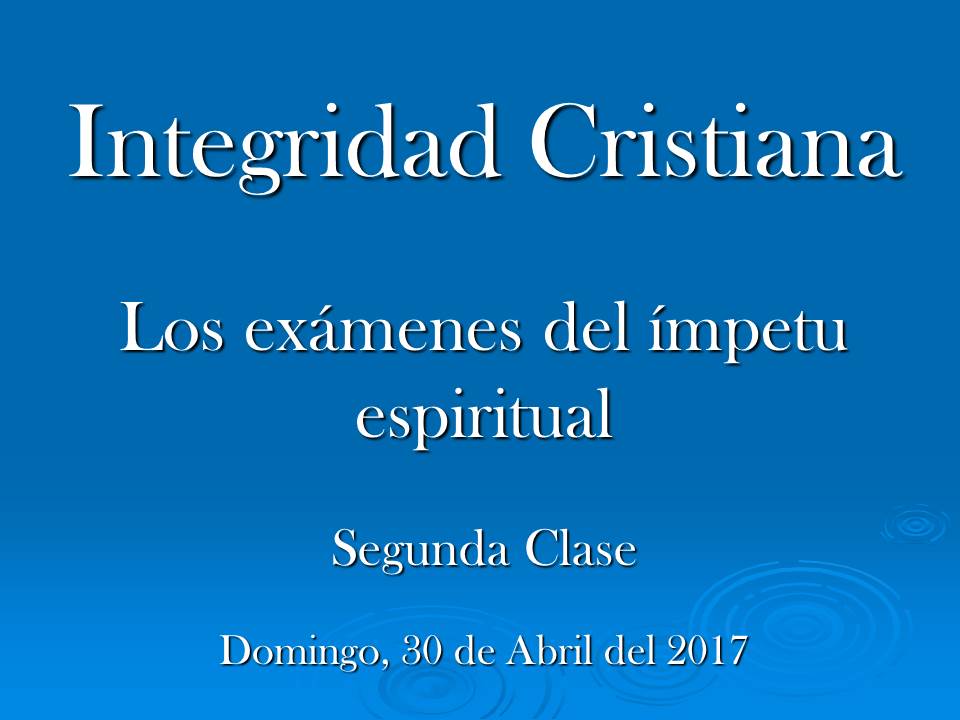 Integridad Cristiana

Los exámenes del ímpetu espiritual

Segunda Clase

Domingo, 30 de Abril del 2017